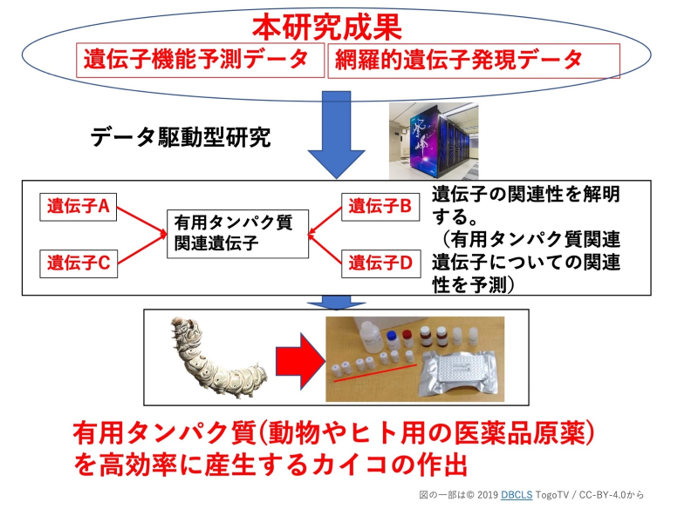 本研究成果

遺伝子機能予測データ

網羅的遺伝子発現データ

データ駆動型研究

遺伝子A

遺伝子C

有用タンパク質関連遺伝子

遺伝子B

遺伝子D

遺伝子の関連性を解明する。
（有用タンパク質関連遺伝子についての関連性を予測）

有用タンパク質(動物やヒト用の医薬品原薬)を高効率に産生するカイコの作出

図の一部は© 2019 DBCLS TogoTV / CC-BY-4.0から